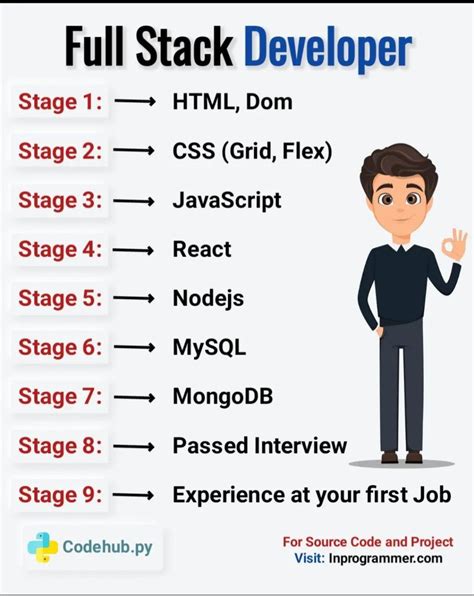 Full Stack Developer

Stage 1: ⟶ HTML, Dom

Stage 2: ⟶ CSS (Grid, Flex)

Stage 3: ⟶ JavaScript

Stage 4: ⟶ React

Stage 5: ⟶ Nodejs

Stage 6: ⟶ MySQL

Stage 7: ⟶ MongoDB

Stage 8: ⟶ Passed Interview

Stage 9: ⟶ Experience at your first Job

Codehub.py

For Source Code and Project
Visit: Inprogrammer.com